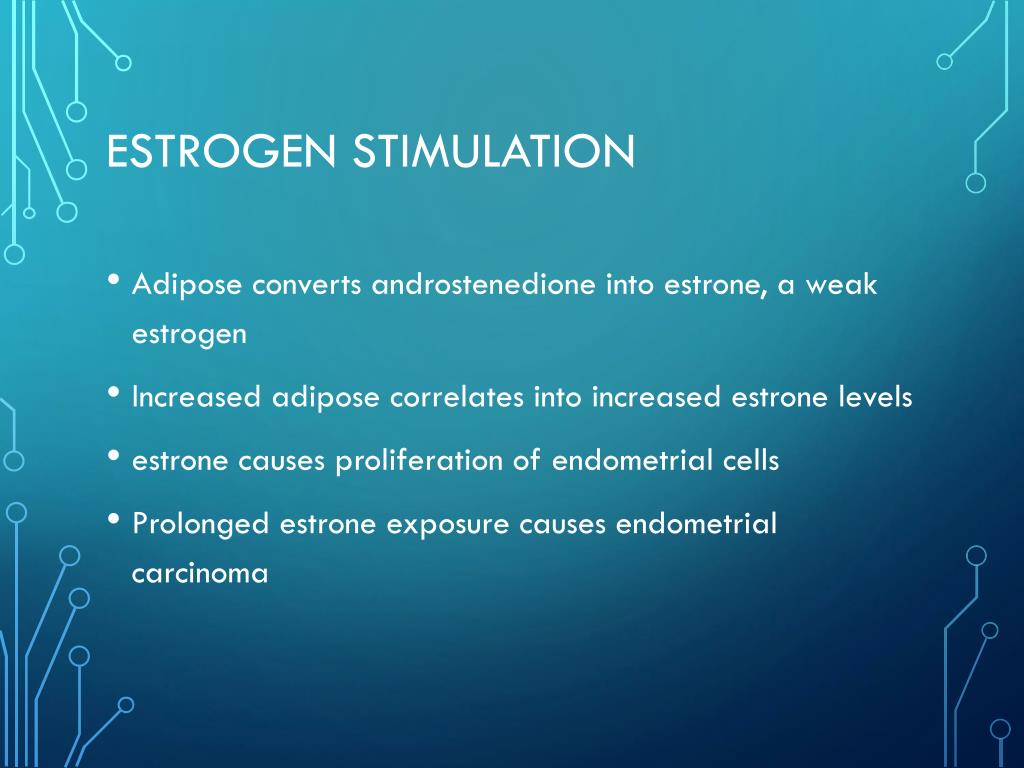 ESTROGEN STIMULATION

• Adipose converts androstenedione into estrone, a weak estrogen

• Increased adipose correlates into increased estrone levels

• estrone causes proliferation of endometrial cells

• Prolonged estrone exposure causes endometrial carcinoma